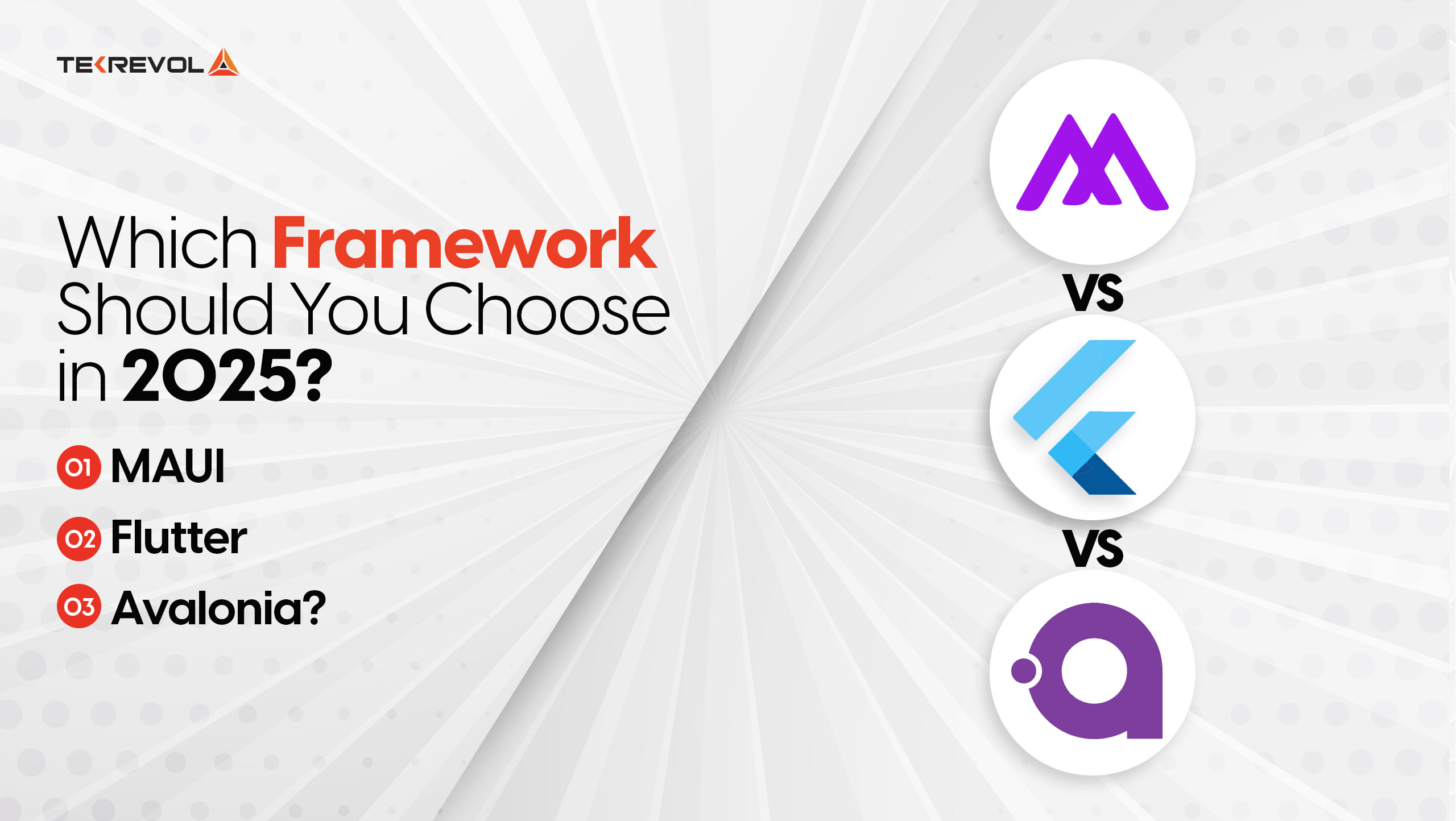 TEKREVOL

Which Framework Should You Choose in 2025?

01 MAUI
02 Flutter
03 Avalonia?

VS
VS